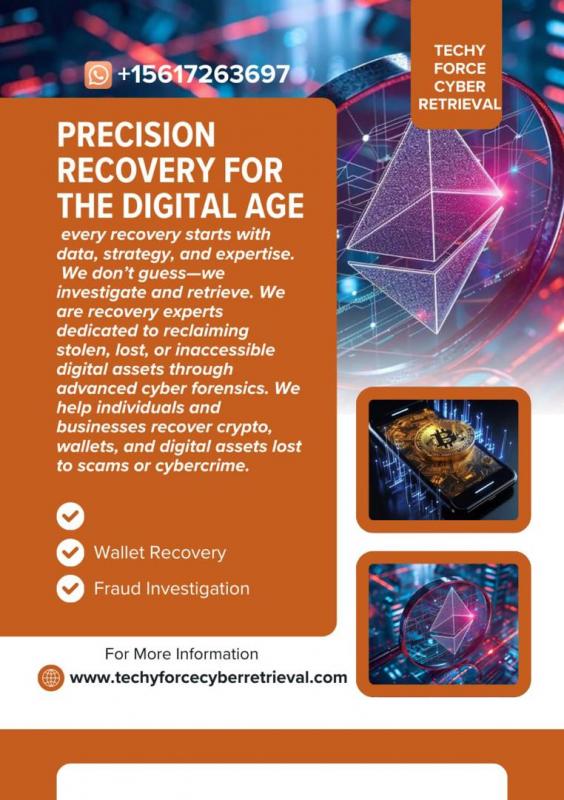 +15617263697

TECHY FORCE CYBER RETRIEVAL

PRECISION RECOVERY FOR THE DIGITAL AGE

every recovery starts with data, strategy, and expertise. We don't guess—we investigate and retrieve. We are recovery experts dedicated to reclaiming stolen, lost, or inaccessible digital assets through advanced cyber forensics. We help individuals and businesses recover crypto, wallets, and digital assets lost to scams or cybercrime.

Wallet Recovery

Fraud Investigation

For More Information

www.techyforcecyberretrieval.com